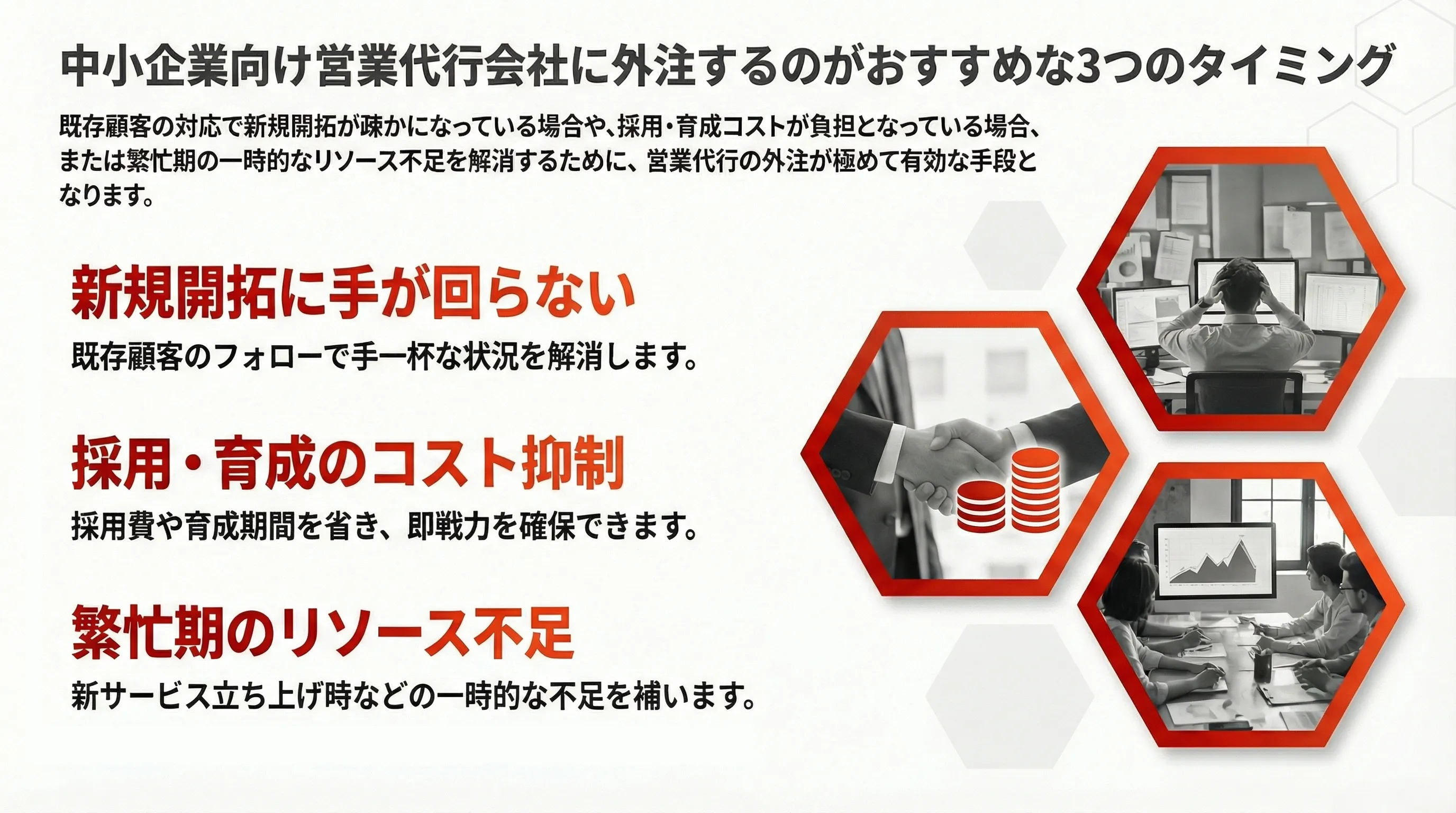 中小企業向け営業代行会社に外注するのがおすすめな3つのタイミング

既存顧客の対応で新規開拓が疎かになっている場合や、採用・育成コストが負担となっている場合、または繁忙期の一時的なリソース不足を解消するために、営業代行の外注が極めて有効な手段となります。

新規開拓に手が回らない

既存顧客のフォローで手一杯な状況を解消します。

採用・育成のコスト抑制

採用費や育成期間を省き、即戦力を確保できます。

繁忙期のリソース不足

新サービス立ち上げ時などの一時的な不足を補います。